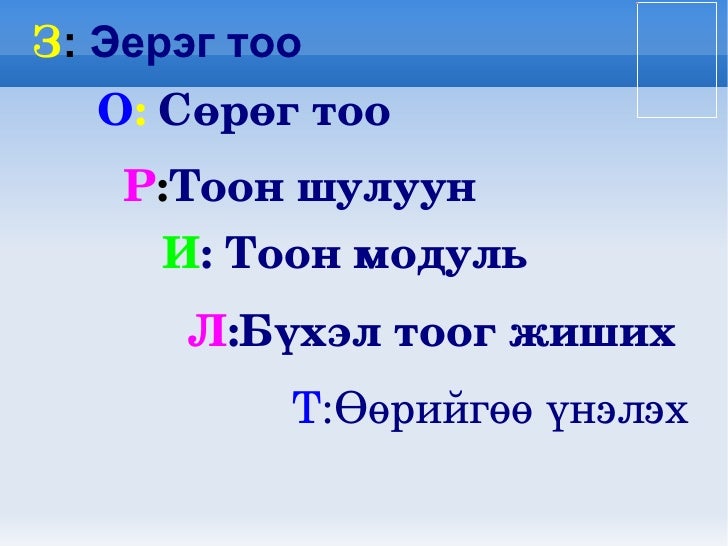 З: Эерэг тоо

О: Сөрөг тоо

Р:Тоон шулуун

И: Тоон модуль

Л:Бүхэл тоог жиших

Т:Өөрийгөө үнэлэх